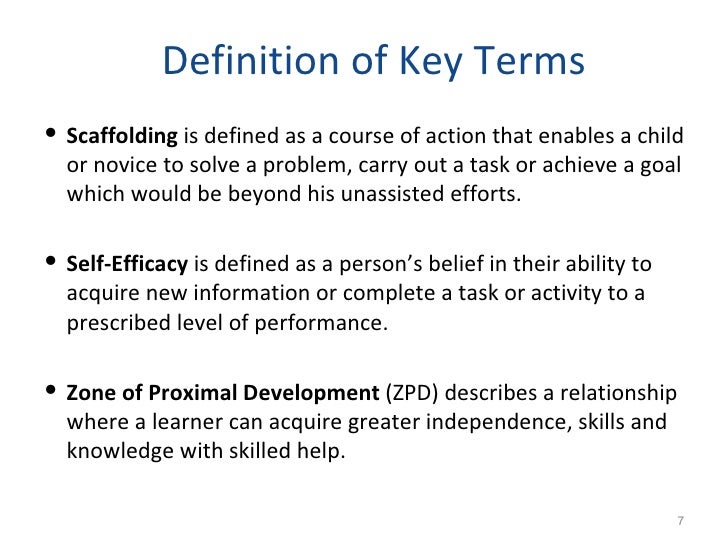 Definition of Key Terms

• Scaffolding is defined as a course of action that enables a child or novice to solve a problem, carry out a task or achieve a goal which would be beyond his unassisted efforts.

• Self-Efficacy is defined as a person's belief in their ability to acquire new information or complete a task or activity to a prescribed level of performance.

• Zone of Proximal Development (ZPD) describes a relationship where a learner can acquire greater independence, skills and knowledge with skilled help.

7